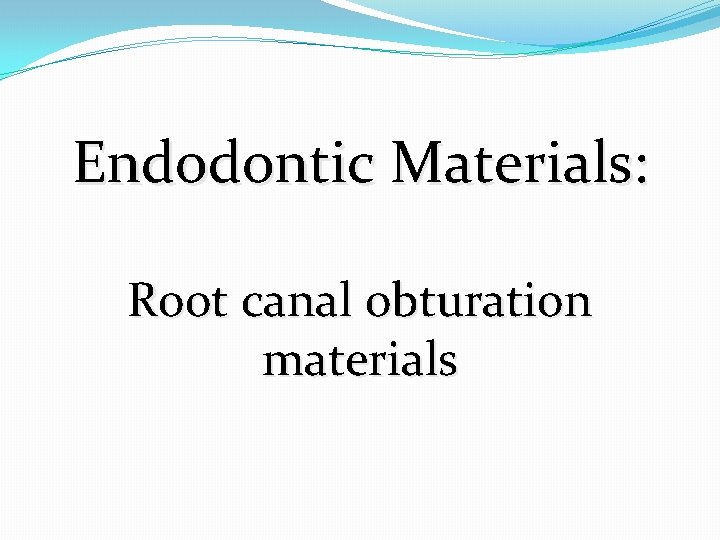 Endodontic Materials:

Root canal obturation materials